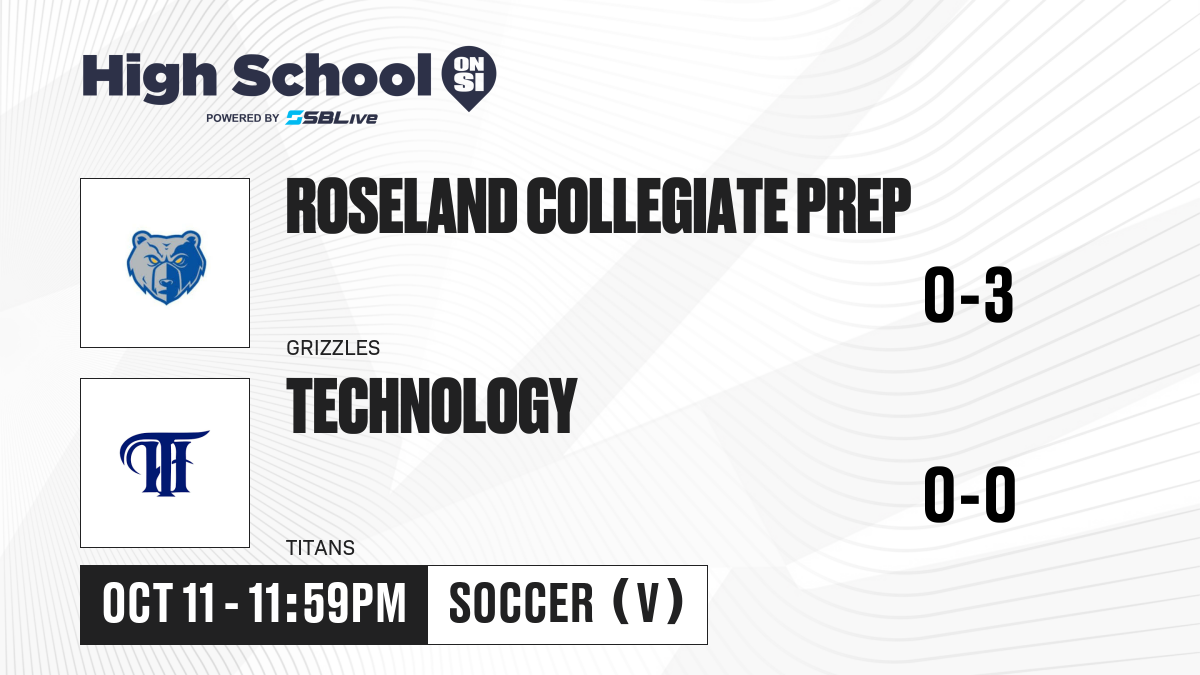 High School ON SI
POWERED BY SBLive

ROSELAND COLLEGIATE PREP
0-3
GRIZZLES

TECHNOLOGY
0-0
TITANS

OCT 11 - 11:59PM
SOCCER (V)